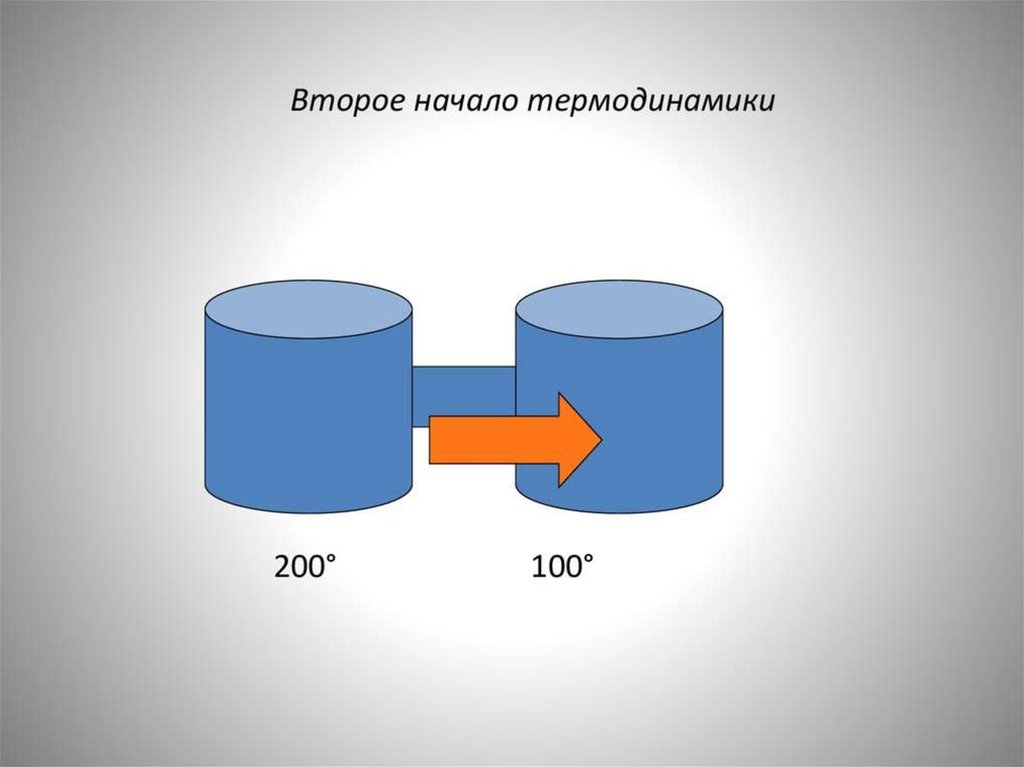 Второе начало термодинамики

200°

100°